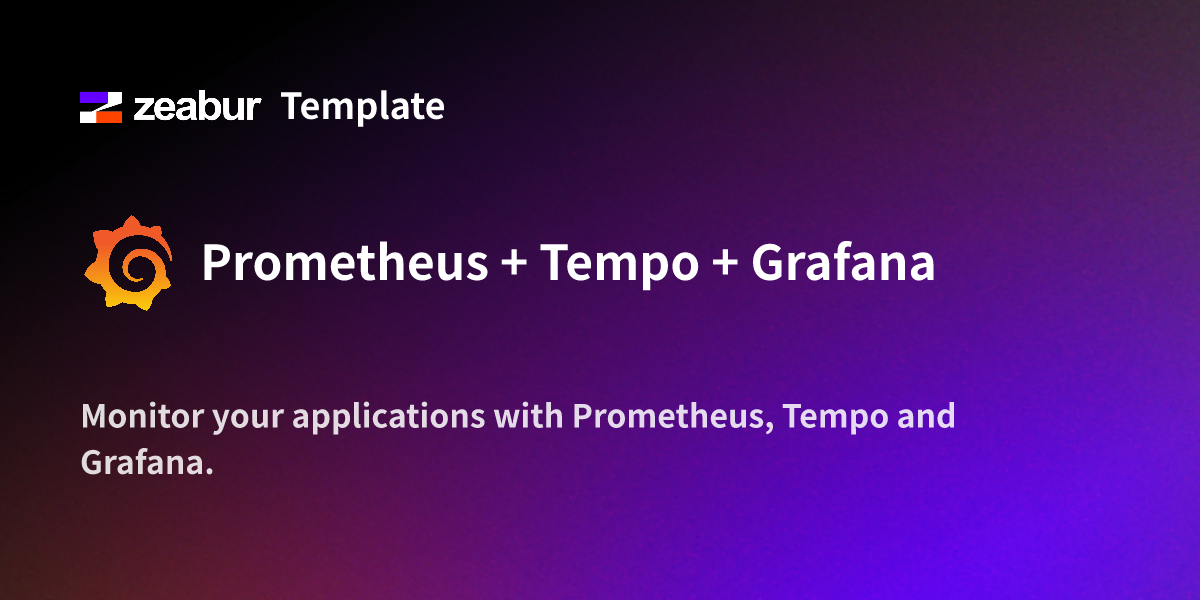 zeabur Template

Prometheus + Tempo + Grafana

Monitor your applications with Prometheus, Tempo and Grafana.